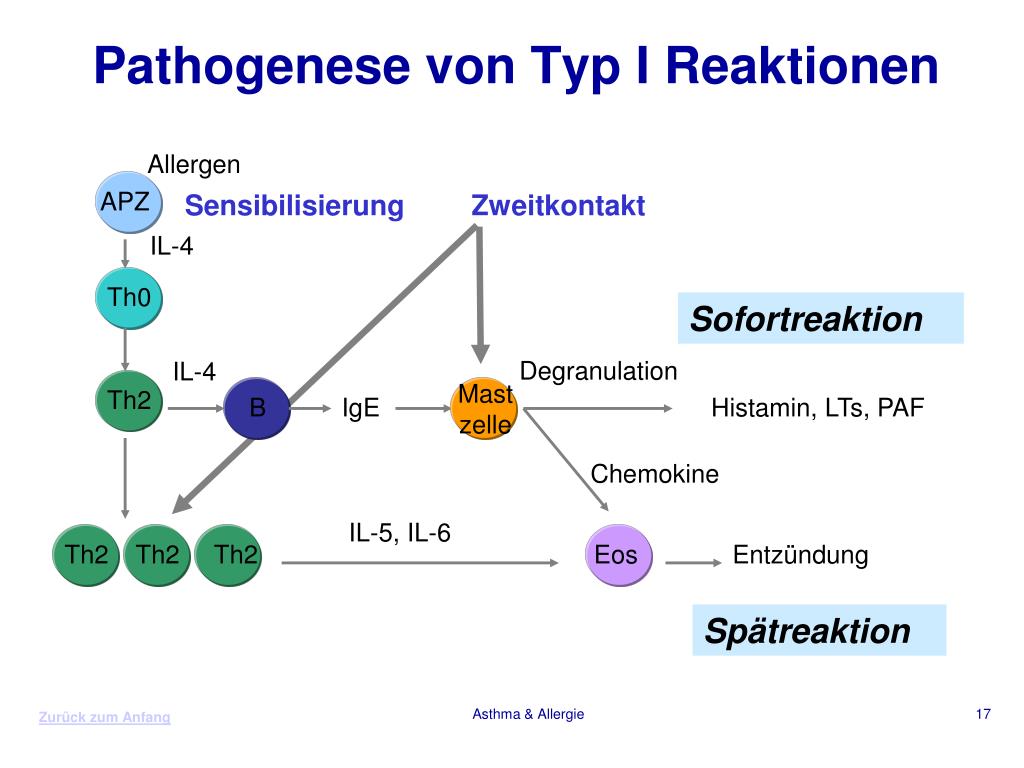 Pathogenese von Typ I Reaktionen

Allergen

APZ

Sensibilisierung

Zweitkontakt

IL-4

Th0

Sofortreaktion

IL-4

Degranulation

Th2

B

IgE

Mast zelle

Histamin, LTs, PAF

Chemokine

IL-5, IL-6

Th2 Th2 Th2

Eos

Entzündung

Spätreaktion

Zurück zum Anfang

Asthma & Allergie

17